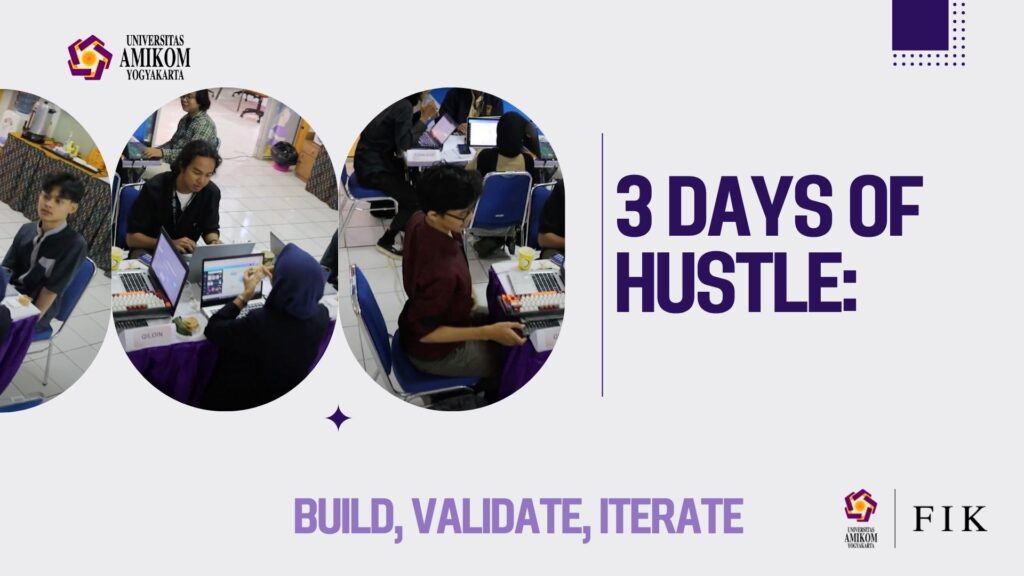 UNIVERSITAS AMIKOM YOGYAKARTA

3 DAYS OF HUSTLE:

BUILD, VALIDATE, ITERATE

UNIVERSITAS AMIKOM YOGYAKARTA

FIK